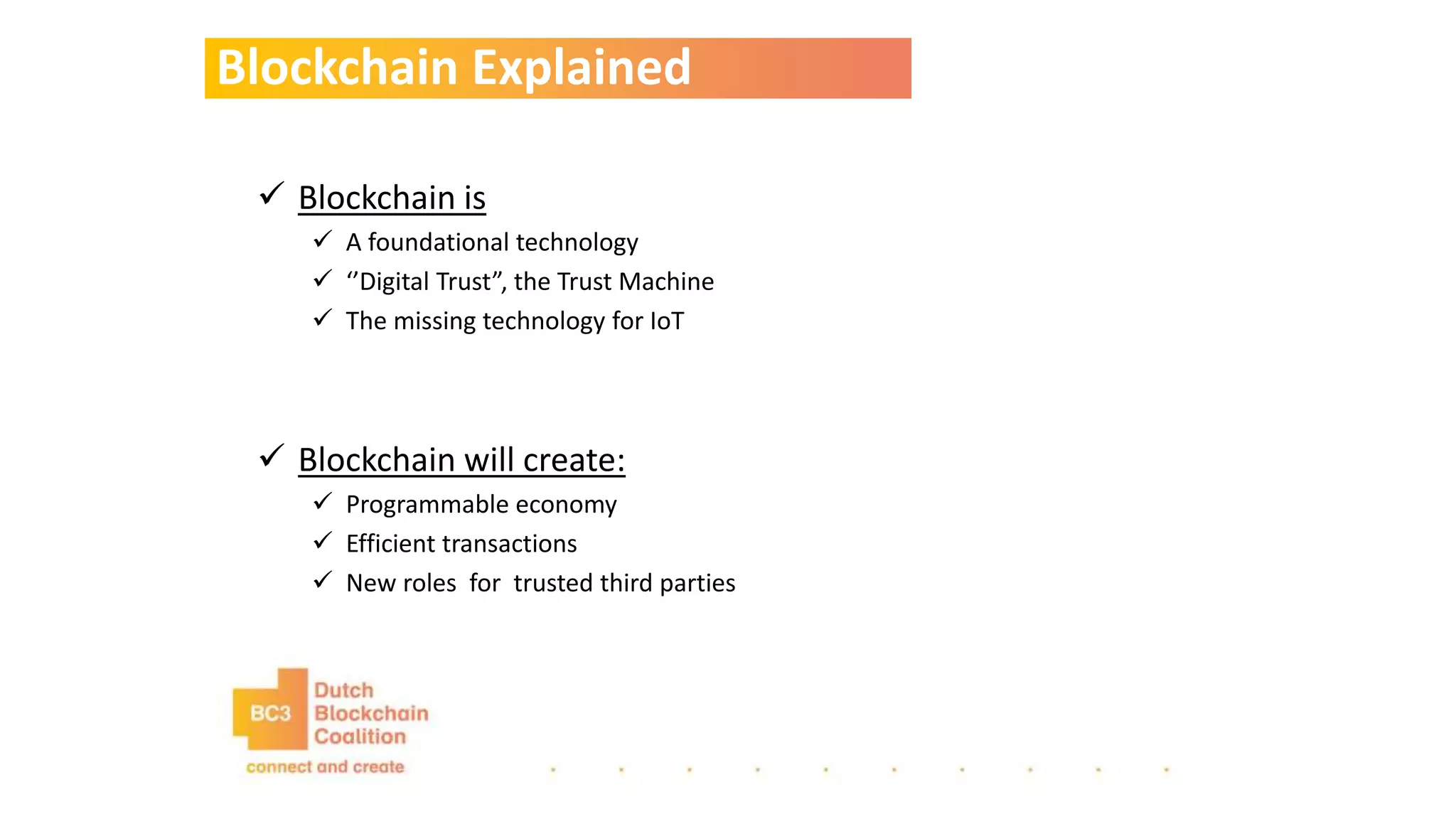 Blockchain Explained

✓ Blockchain is

✓ A foundational technology

✓ ‘’Digital Trust”, the Trust Machine

✓ The missing technology for IoT

✓ Blockchain will create:

✓ Programmable economy

✓ Efficient transactions

✓ New roles for trusted third parties

BC3 Dutch Blockchain Coalition

connect and create